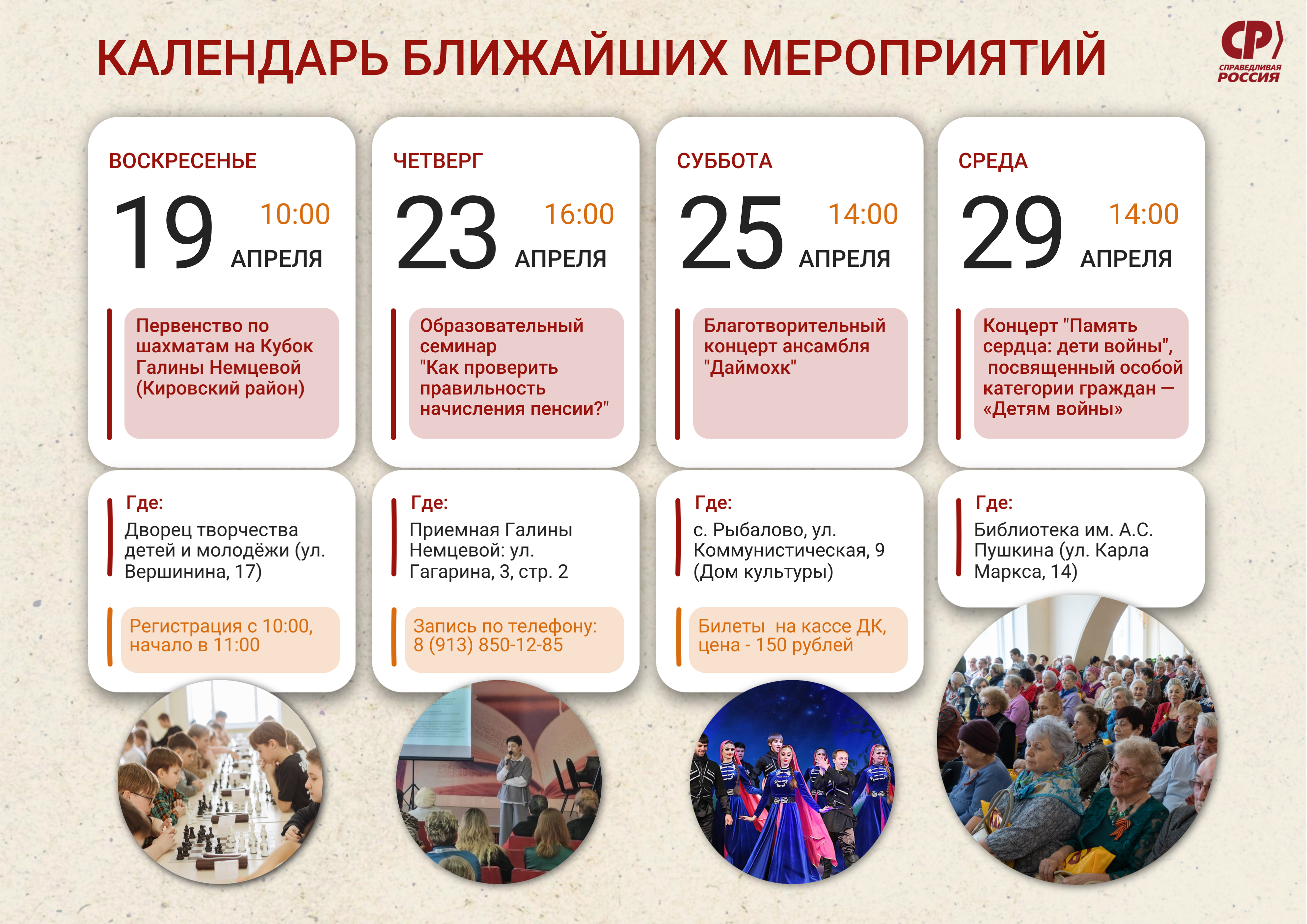 КАЛЕНДАРЬ БЛИЖАЙШИХ МЕРОПРИЯТИЙ

СР СПРАВЕДЛИВАЯ РОССИЯ

ВОСКРЕСЕНЬЕ

19 10:00 АПРЕЛЯ

Первенство по шахматам на Кубок Галины Немцевой (Кировский район)

Где:
Дворец творчества детей и молодёжи (ул. Вершинина, 17)

Регистрация с 10:00, начало в 11:00

ЧЕТВЕРГ

23 16:00 АПРЕЛЯ

Образовательный семинар "Как проверить правильность начисления пенсии?"

Где:
Приемная Галины Немцевой: ул. Гагарина, 3, стр. 2

Запись по телефону: 8 (913) 850-12-85

СУББОТА

25 14:00 АПРЕЛЯ

Благотворительный концерт ансамбля "Даймохк"

Где:
с. Рыбалово, ул. Коммунистическая, 9 (Дом культуры)

Билеты на кассе ДК, цена - 150 рублей

СРЕДА

29 14:00 АПРЕЛЯ

Концерт "Память сердца: дети войны", посвященный особой категории граждан — «Детям войны»

Где:
Библиотека им. А.С. Пушкина (ул. Карла Маркса, 14)